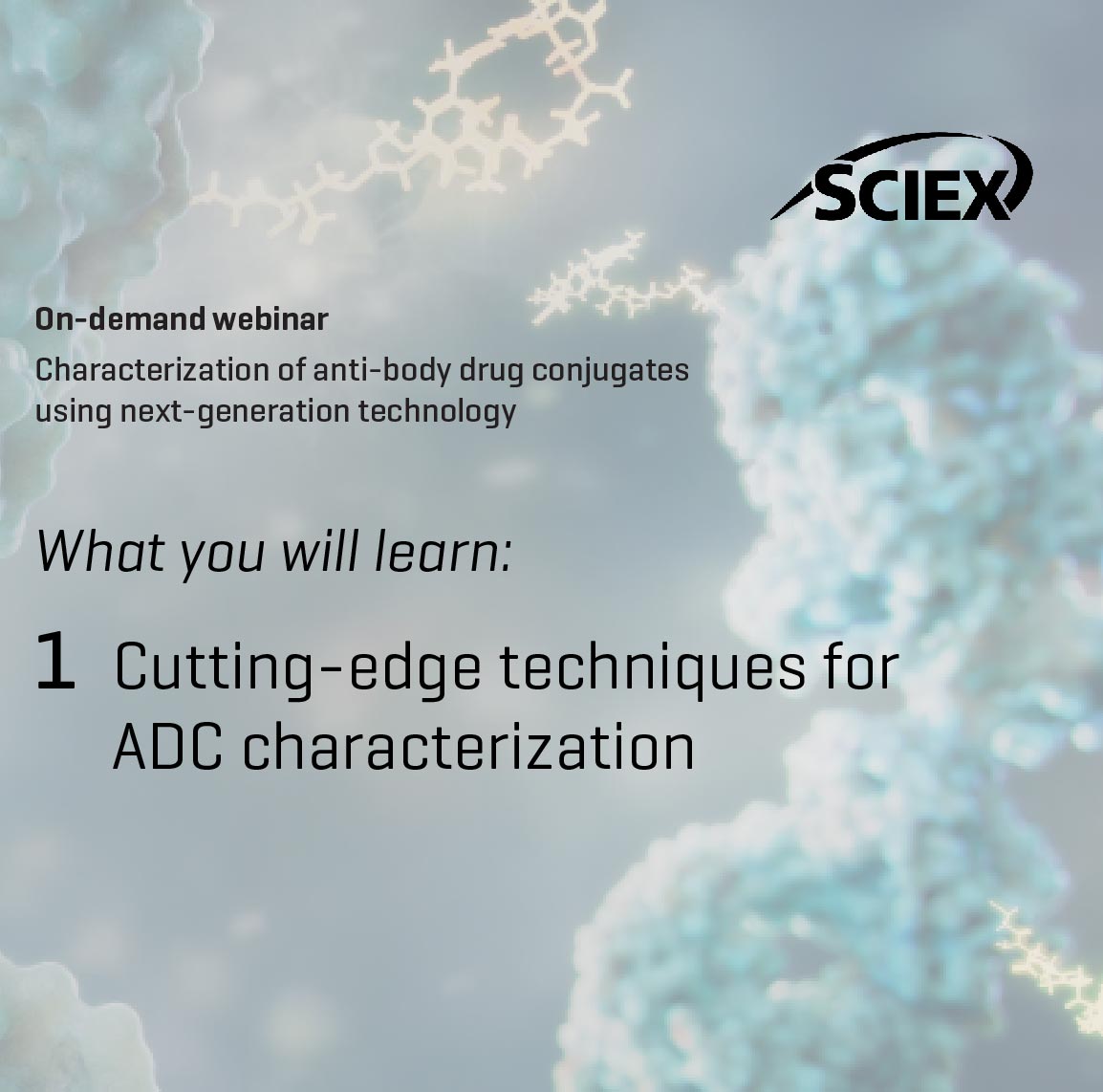 SCIEX

On-demand webinar

Characterization of anti-body drug conjugates using next-generation technology

What you will learn:

1 Cutting-edge techniques for ADC characterization